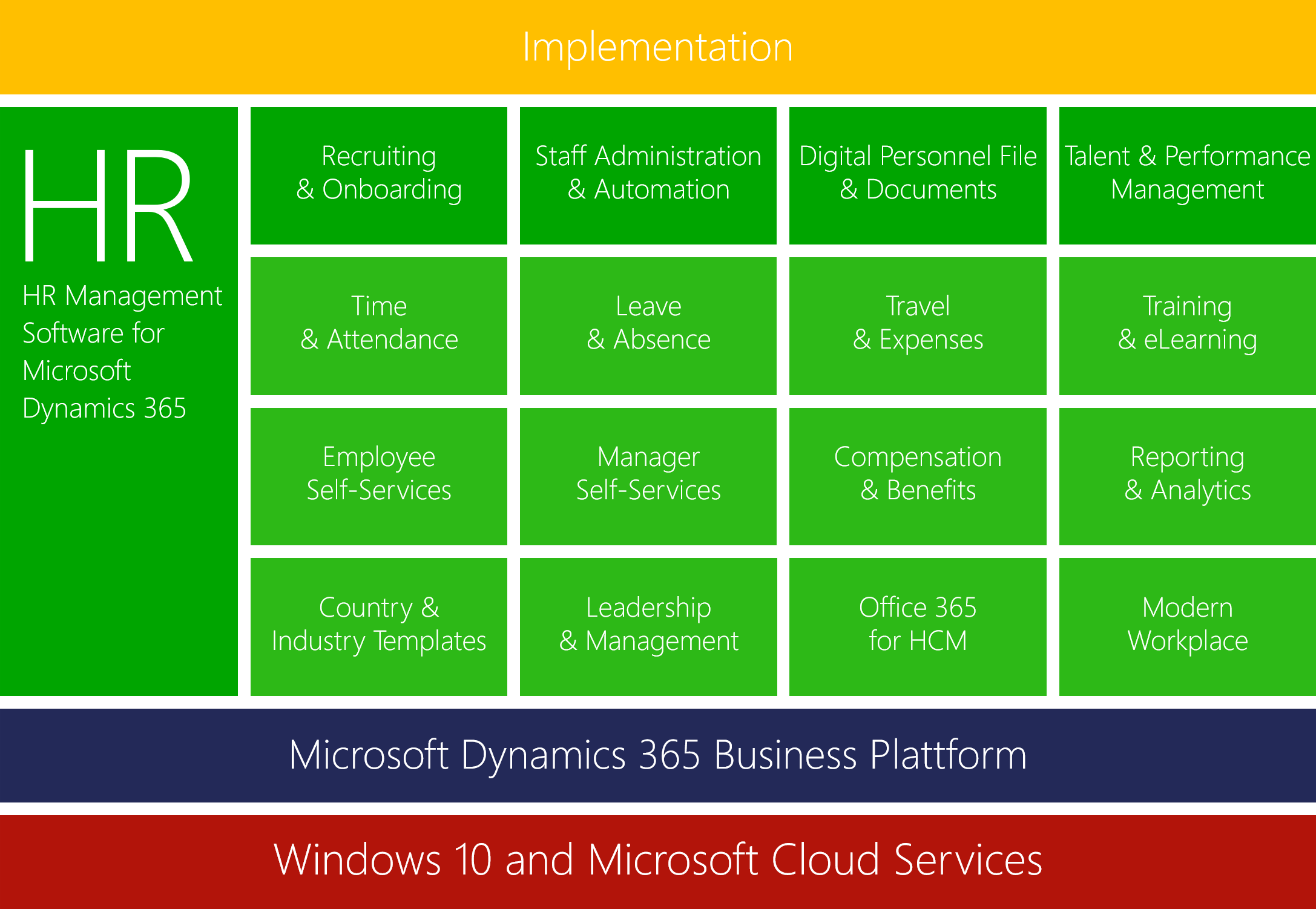 Implementation

HR

HR Management Software for Microsoft Dynamics 365

Recruiting & Onboarding

Staff Administration & Automation

Digital Personnel File & Documents

Talent & Performance Management

Time & Attendance

Leave & Absence

Travel & Expenses

Training & eLearning

Employee Self-Services

Manager Self-Services

Compensation & Benefits

Reporting & Analytics

Country & Industry Templates

Leadership & Management

Office 365 for HCM

Modern Workplace

Microsoft Dynamics 365 Business Plattform

Windows 10 and Microsoft Cloud Services